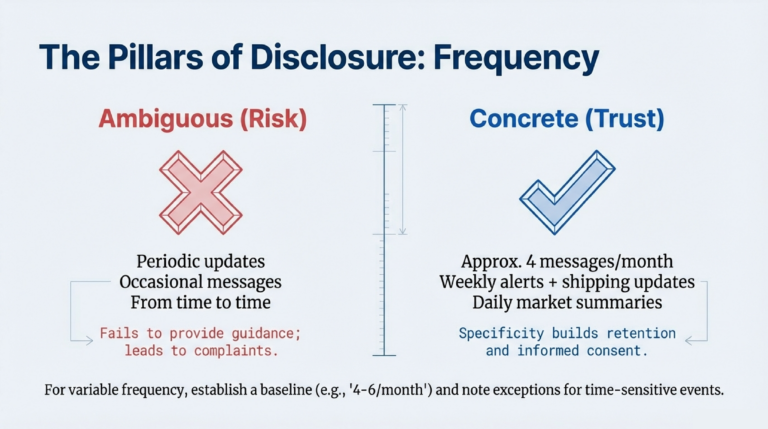 The Pillars of Disclosure: Frequency

Ambiguous (Risk)

Periodic updates
Occasional messages
From time to time

Fails to provide guidance; leads to complaints.

Concrete (Trust)

Approx. 4 messages/month
Weekly alerts + shipping updates
Daily market summaries

Specificity builds retention and informed consent.

For variable frequency, establish a baseline (e.g., '4-6/month') and note exceptions for time-sensitive events.